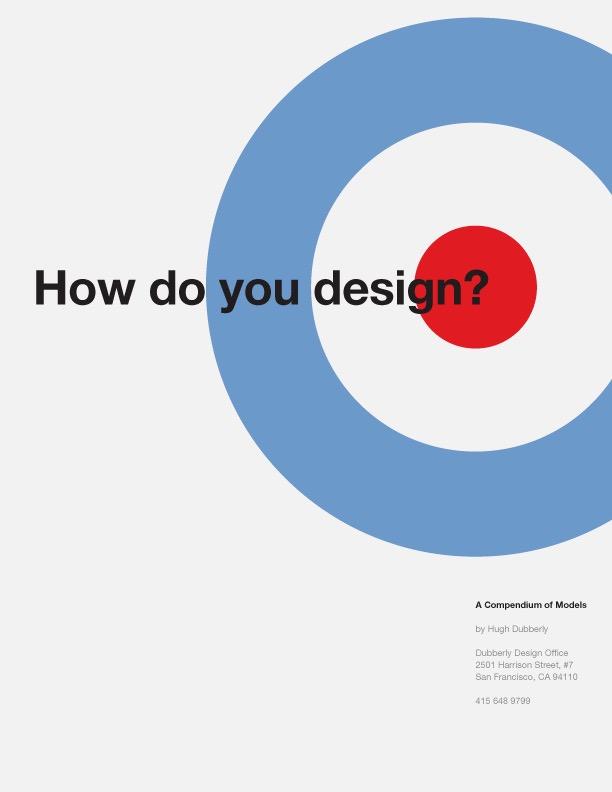 How do you design?

A Compendium of Models

by Hugh Dubberly

Dubberly Design Office
2501 Harrison Street, #7
San Francisco, CA 94110

415 648 9799